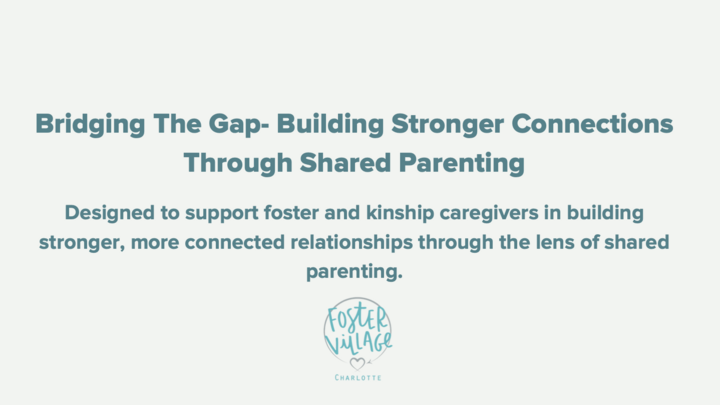 Bridging The Gap- Building Stronger Connections Through Shared Parenting

Designed to support foster and kinship caregivers in building stronger, more connected relationships through the lens of shared parenting.

FOSTER VILLAGE

CHARLOTTE